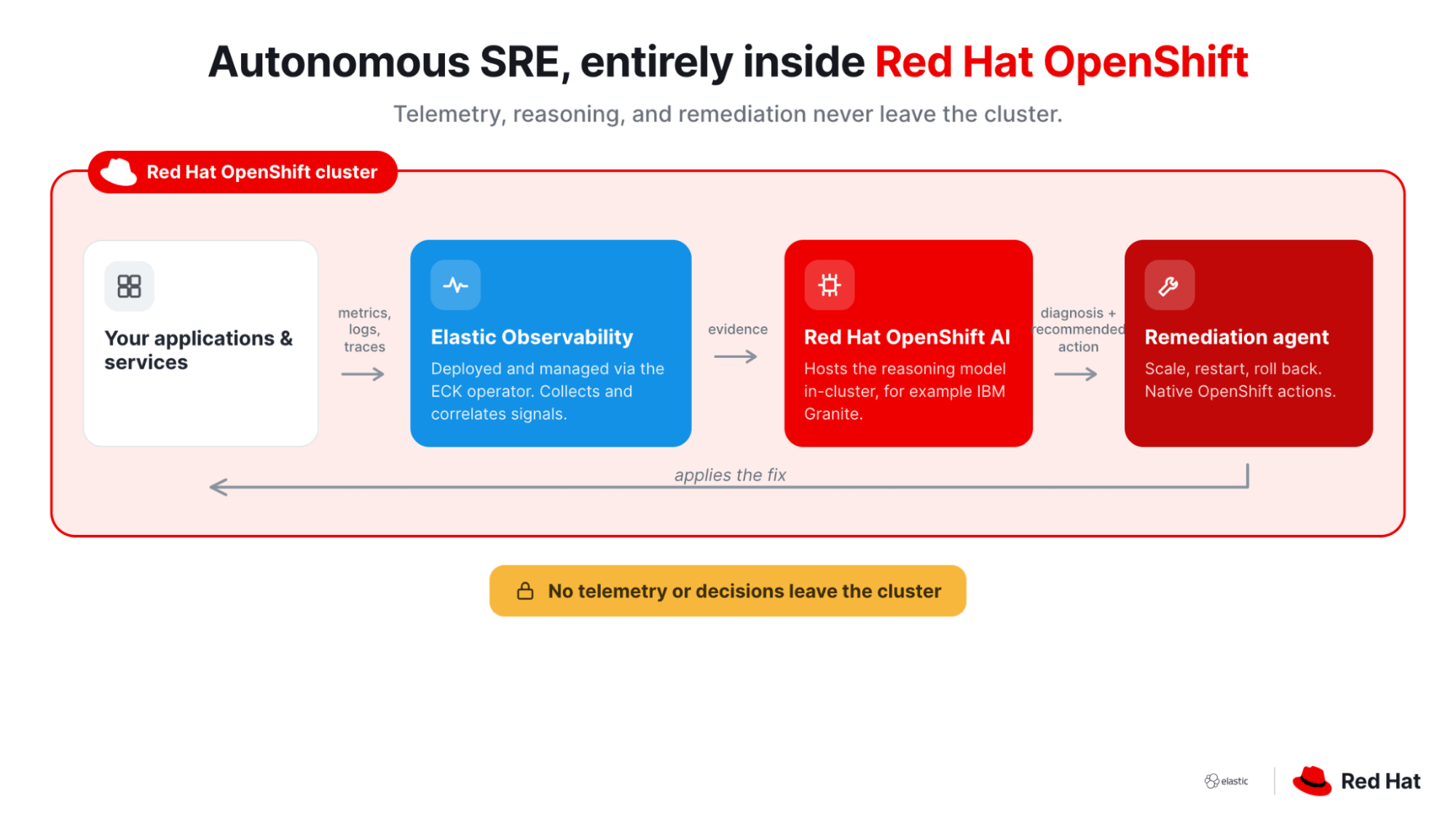 Autonomous SRE, entirely inside Red Hat OpenShift

Telemetry, reasoning, and remediation never leave the cluster.

Red Hat OpenShift cluster

Your applications & services

metrics, logs, traces

Elastic Observability

Deployed and managed via the ECK operator. Collects and correlates signals.

evidence

Red Hat OpenShift AI

Hosts the reasoning model in-cluster, for example IBM Granite.

diagnosis + recommended action

Remediation agent

Scale, restart, roll back. Native OpenShift actions.

applies the fix

No telemetry or decisions leave the cluster

elastic

Red Hat